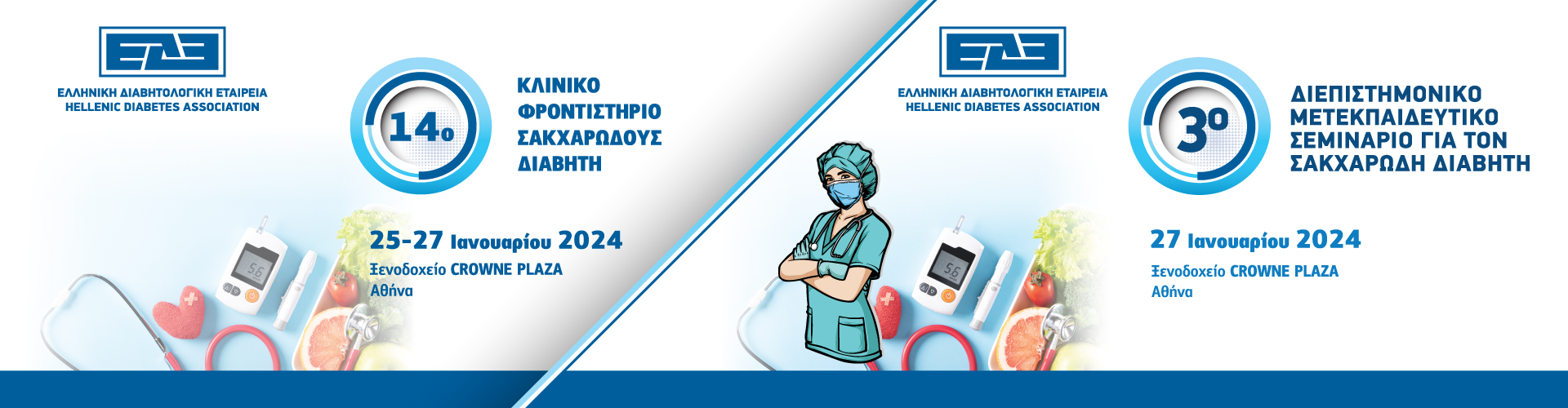 ΕΔΕ
ΕΛΛΗΝΙΚΗ ΔΙΑΒΗΤΟΛΟΓΙΚΗ ΕΤΑΙΡΕΙΑ
HELLENIC DIABETES ASSOCIATION

14ο

ΚΛΙΝΙΚΟ ΦΡΟΝΤΙΣΤΗΡΙΟ ΣΑΚΧΑΡΩΔΟΥΣ ΔΙΑΒΗΤΗ

25-27 Ιανουαρίου 2024
Ξενοδοχείο CROWNE PLAZA
Αθήνα

56

ΕΔΕ
ΕΛΛΗΝΙΚΗ ΔΙΑΒΗΤΟΛΟΓΙΚΗ ΕΤΑΙΡΕΙΑ
HELLENIC DIABETES ASSOCIATION

3ο

ΔΙΕΠΙΣΤΗΜΟΝΙΚΟ ΜΕΤΕΚΠΑΙΔΕΥΤΙΚΟ ΣΕΜΙΝΑΡΙΟ ΓΙΑ ΤΟΝ ΣΑΚΧΑΡΩΔΗ ΔΙΑΒΗΤΗ

27 Ιανουαρίου 2024
Ξενοδοχείο CROWNE PLAZA
Αθήνα

56